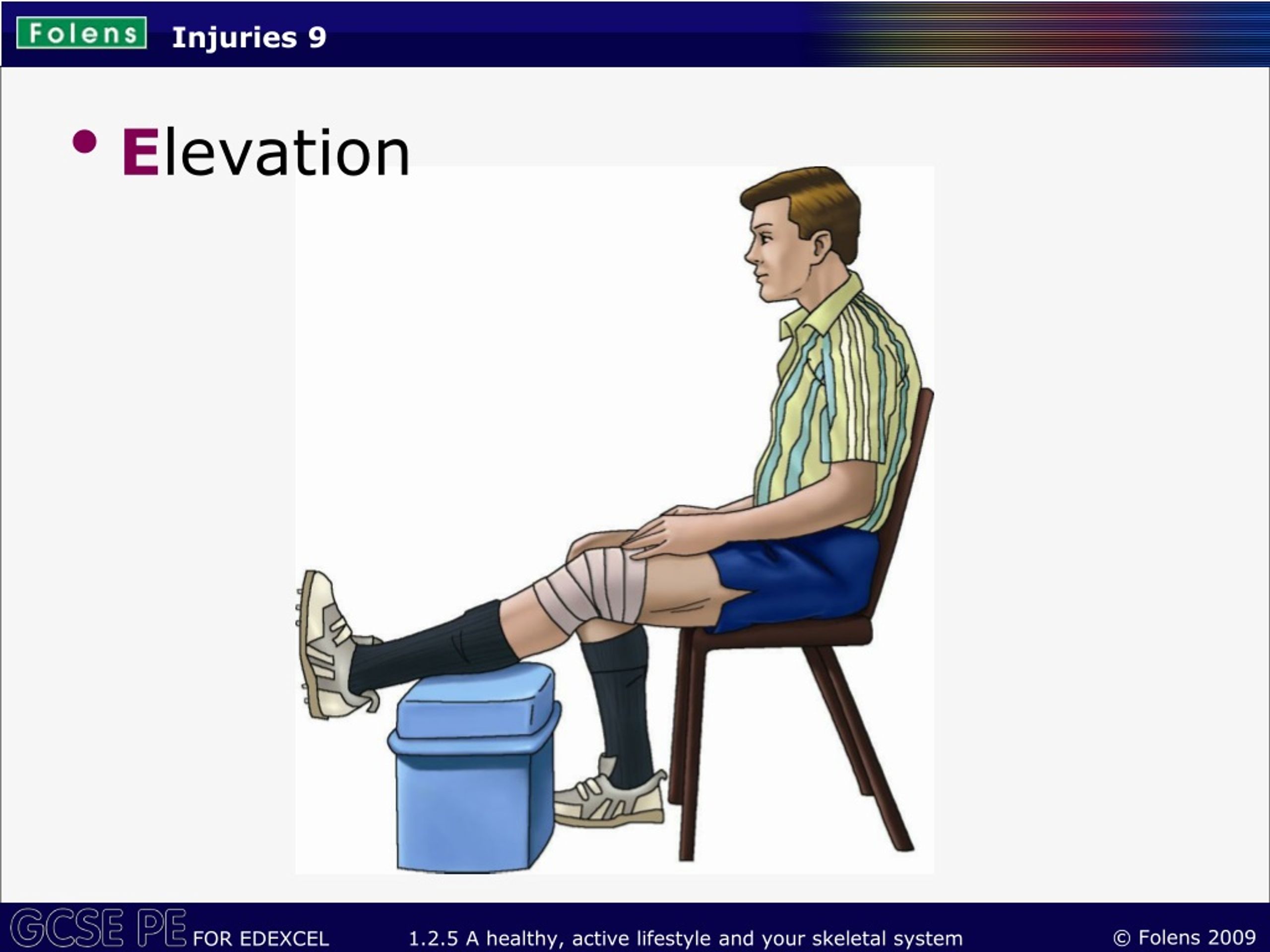 Folens Injuries 9

• Elevation

GCSE PE FOR EDEXCEL 1.2.5 A healthy, active lifestyle and your skeletal system © Folens 2009